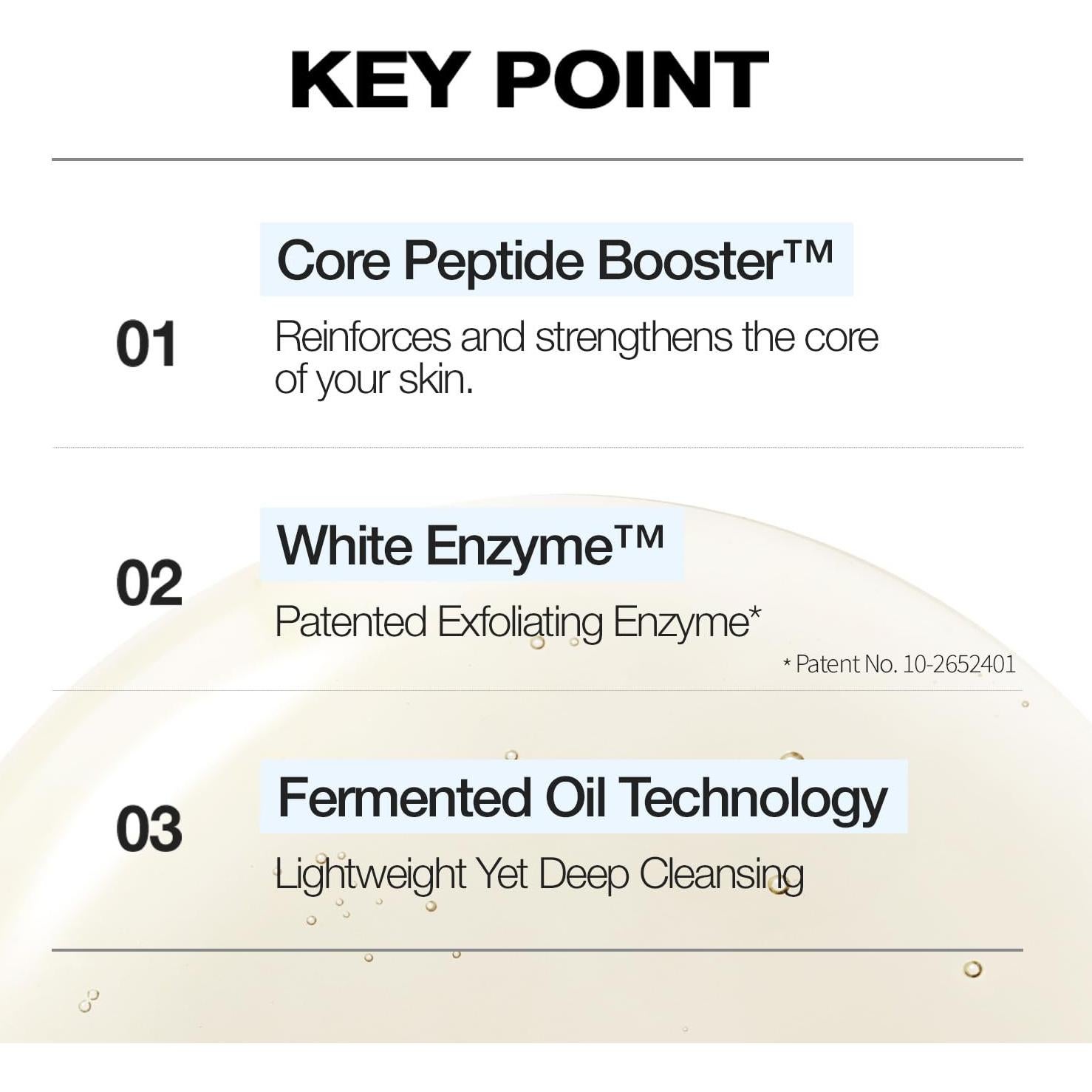 KEY POINT

01

Core Peptide Booster™

Reinforces and strengthens the core of your skin.

02

White Enzyme™

Patented Exfoliating Enzyme*

* Patent No. 10-2652401

03

Fermented Oil Technology

Lightweight Yet Deep Cleansing